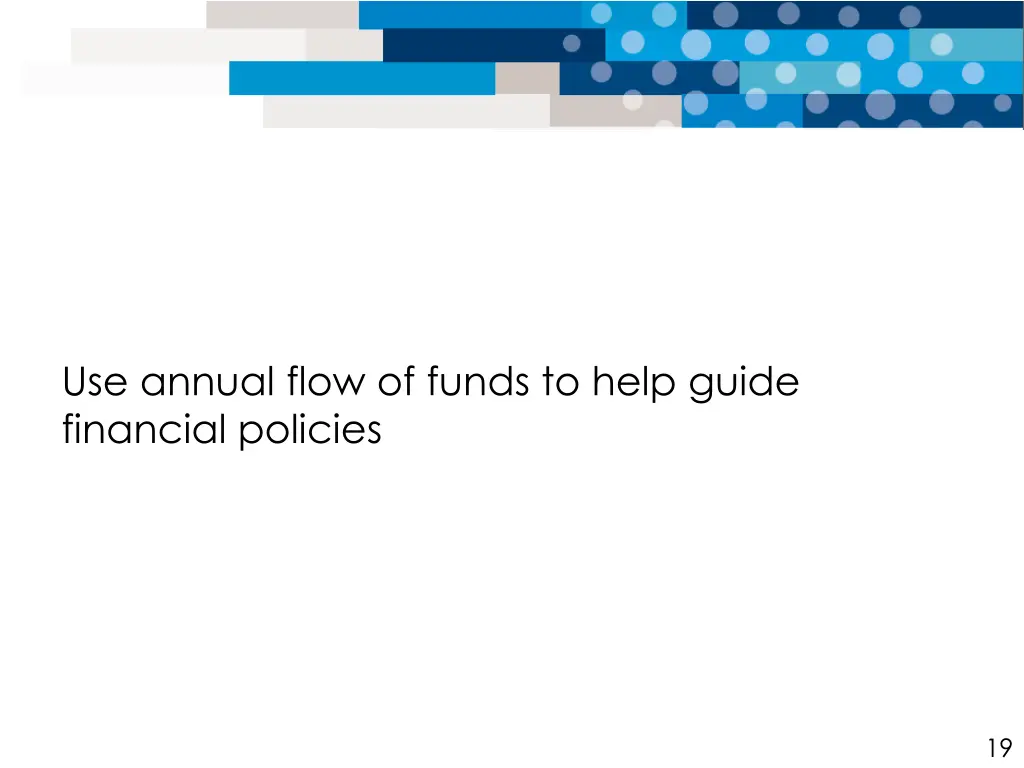 Use annual flow of funds to help guide financial policies

19